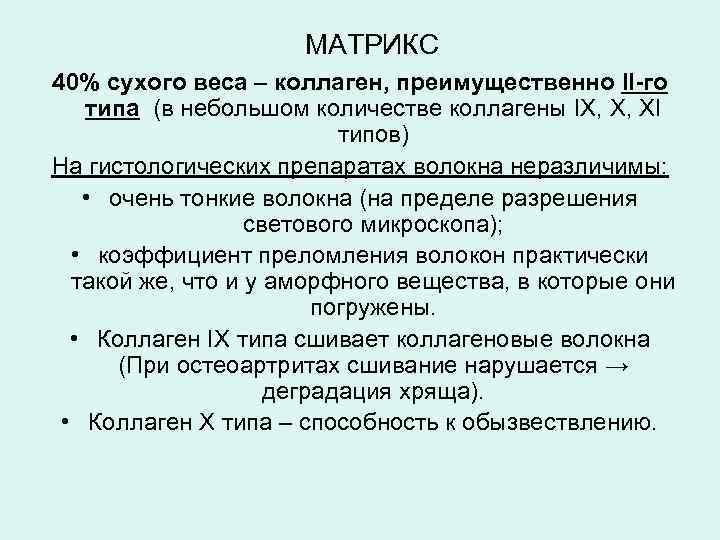 МАТРИКС

40% сухого веса – коллаген, преимущественно II-го типа (в небольшом количестве коллагены IX, X, XI типов)

На гистологических препаратах волокна неразличимы:

• очень тонкие волокна (на пределе разрешения светового микроскопа);

• коэффициент преломления волокон практически такой же, что и у аморфного вещества, в которые они погружены.

• Коллаген IX типа сшивает коллагеновые волокна (При остеоартритах сшивание нарушается → деградация хряща).

• Коллаген X типа – способность к обызвествлению.